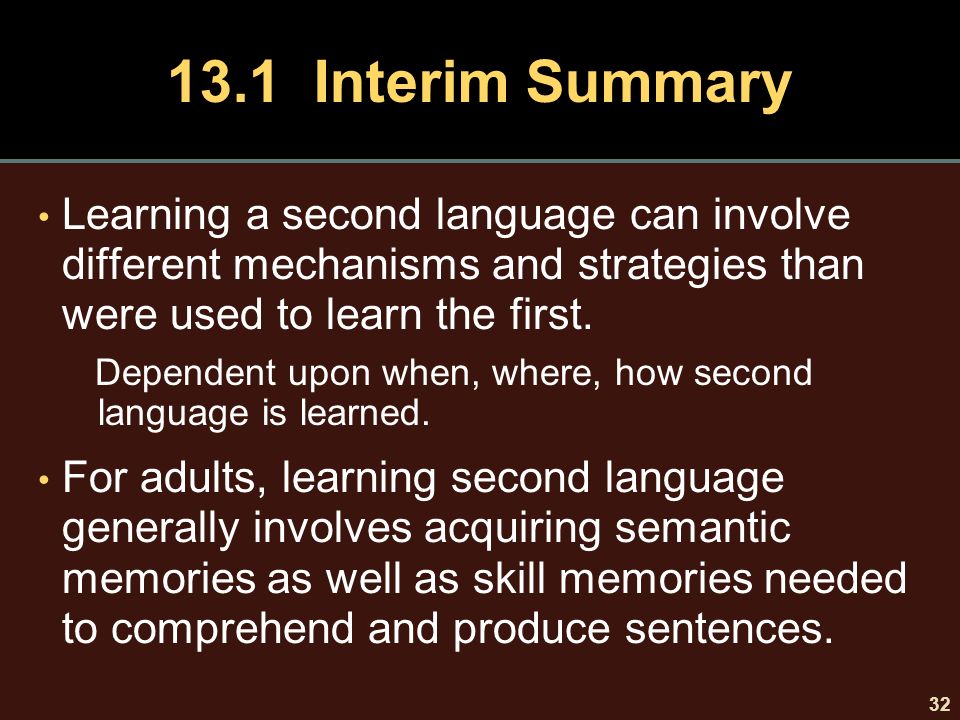 13.1 Interim Summary

• Learning a second language can involve different mechanisms and strategies than were used to learn the first.

Dependent upon when, where, how second language is learned.

• For adults, learning second language generally involves acquiring semantic memories as well as skill memories needed to comprehend and produce sentences.

32